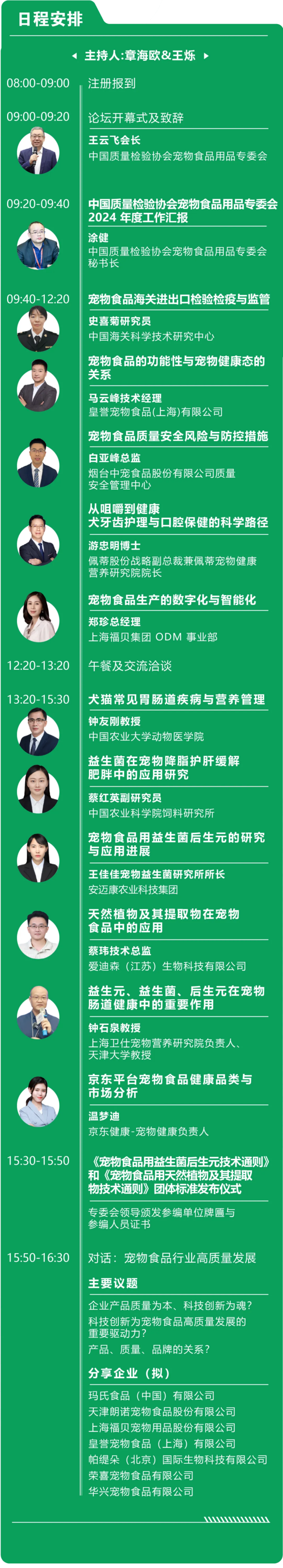 日程安排

主持人:章海欧&王烁

08:00-09:00 注册报到

09:00-09:20 论坛开幕式及致辞

王云飞会长
中国质量检验协会宠物食品用品专委会

09:20-09:40 中国质量检验协会宠物食品用品专委会2024 年度工作汇报

涂健
中国质量检验协会宠物食品用品专委会秘书长

09:40-12:20 宠物食品海关进出口检验检疫与监管

史喜菊研究员
中国海关科学技术研究中心

宠物食品的功能性与宠物健康态的关系

马云峰技术经理
皇誉宠物食品(上海)有限公司

宠物食品质量安全风险与防控措施

白亚峰总监
烟台中宠食品股份有限公司质量安全管理中心

从咀嚼到健康
犬牙齿护理与口腔保健的科学路径

游忠明博士
佩蒂股份战略副总裁兼佩蒂宠物健康营养研究院院长

宠物食品生产的数字化与智能化

郑珍总经理
上海福贝集团 ODM 事业部

12:20-13:20 午餐及交流洽谈

13:20-15:30 犬猫常见胃肠道疾病与营养管理

钟友刚教授
中国农业大学动物医学院

益生菌在宠物降脂护肝缓解肥胖中的应用研究

蔡红英副研究员
中国农业科学院饲料研究所

宠物食品用益生菌后生元的研究与应用进展

王佳佳宠物益生菌研究所所长
安迈康农业科技集团

天然植物及其提取物在宠物食品中的应用

蔡玮技术总监
爱迪森（江苏）生物科技有限公司

益生元、益生菌、后生元在宠物肠道健康中的重要作用

钟石泉教授
上海卫仕宠物营养研究院负责人、天津大学教授

京东平台宠物食品健康品类与市场分析

温梦迪
京东健康-宠物健康负责人

15:30-15:50 《宠物食品用益生菌后生元技术通则》和《宠物食品用天然植物及其提取物技术通则》团体标准发布仪式

专委会领导颁发参编单位牌匾与参编人员证书

15:50-16:30 对话：宠物食品行业高质量发展

主要议题

企业产品质量为本、科技创新为魂?
科技创新为宠物食品高质量发展的重要驱动力?
产品、质量、品牌的关系?

分享企业（拟）

玛氏食品（中国）有限公司
天津朗诺宠物食品股份有限公司
上海福贝宠物用品股份有限公司
皇誉宠物食品（上海）有限公司
帕缇朵（北京）国际生物科技有限公司
荣喜宠物食品有限公司
华兴宠物食品有限公司